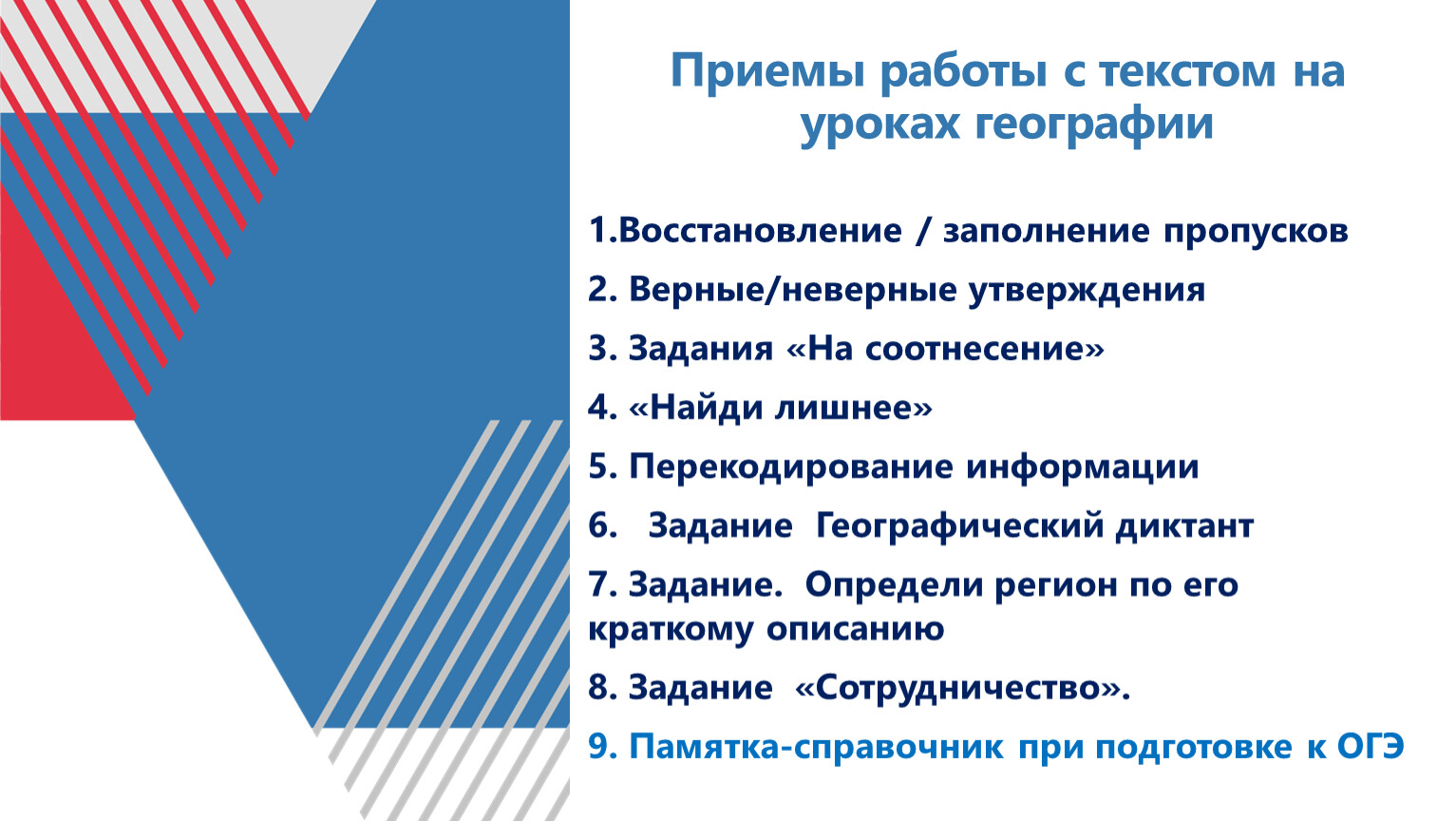 Приемы работы с текстом на уроках географии

1.Восстановление / заполнение пропусков

2. Верные/неверные утверждения

3. Задания «На соотнесение»

4. «Найди лишнее»

5. Перекодирование информации

6. Задание Географический диктант

7. Задание. Определи регион по его краткому описанию

8. Задание «Сотрудничество».

9. Памятка-справочник при подготовке к ОГЭ